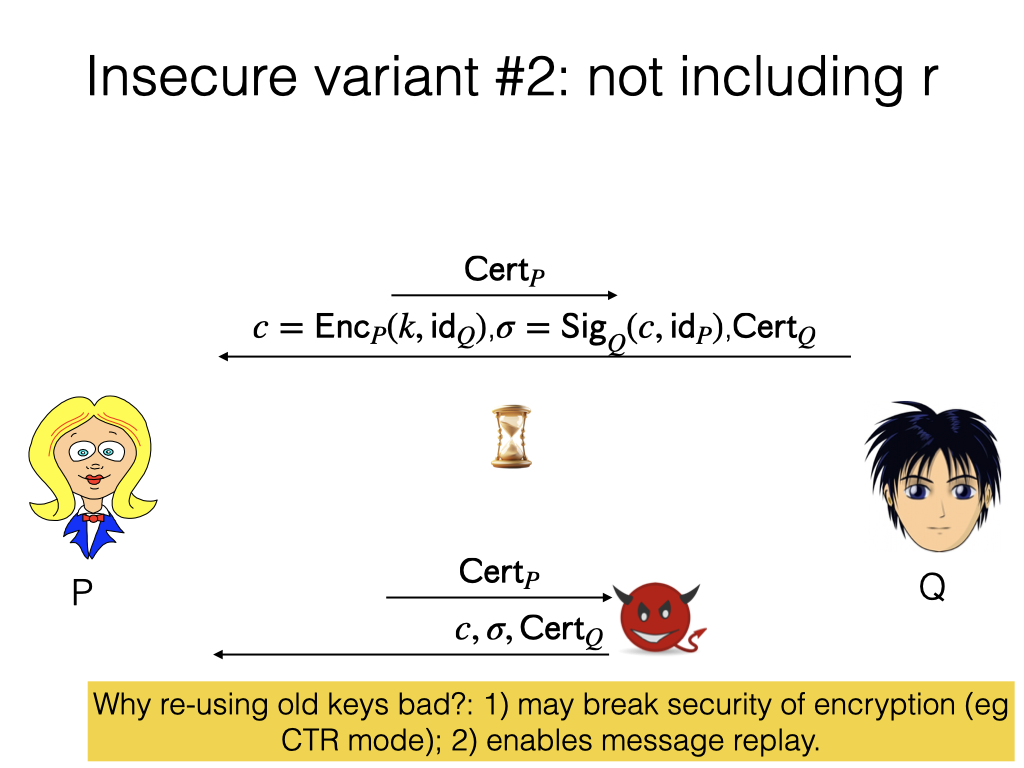 Insecure variant #2: not including r

$\text{Cert}_P$

$c = \text{Enc}_P(k, \text{id}_Q), \sigma = \text{Sig}_Q(c, \text{id}_P), \text{Cert}_Q$

P

Q

$\text{Cert}_P$

$c, \sigma, \text{Cert}_Q$

Why re-using old keys bad?: 1) may break security of encryption (eg CTR mode); 2) enables message replay.